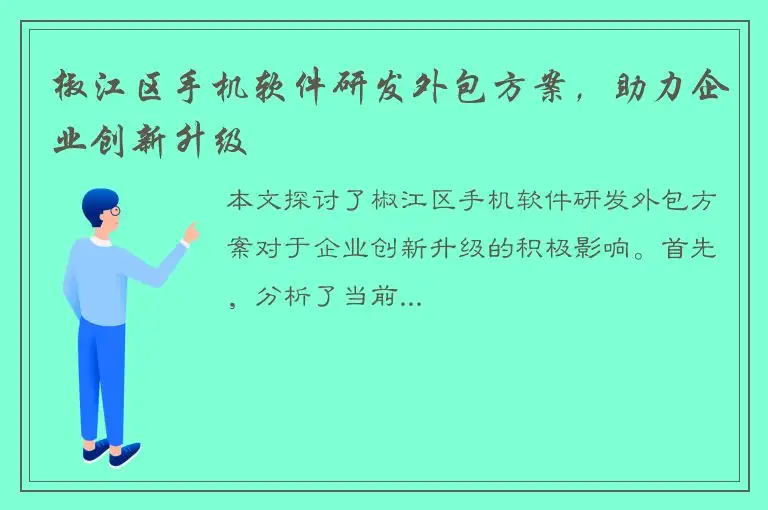 椒江区手机软件研发外包方案，助力企业创新升级

本文探讨了椒江区手机软件研发外包方案对于企业创新升级的积极影响。首先，分析了当前...